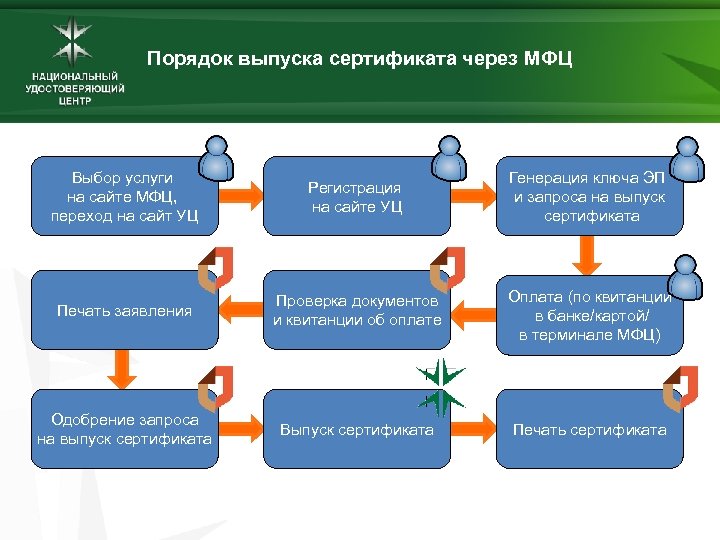 НАЦИОНАЛЬНЫЙ УДОСТОВЕРЯЮЩИЙ ЦЕНТР

Порядок выпуска сертификата через МФЦ

Выбор услуги на сайте МФЦ, переход на сайт УЦ

Регистрация на сайте УЦ

Генерация ключа ЭП и запроса на выпуск сертификата

Оплата (по квитанции в банке/картой/ в терминале МФЦ)

Проверка документов и квитанции об оплате

Печать заявления

Одобрение запроса на выпуск сертификата

Выпуск сертификата

Печать сертификата